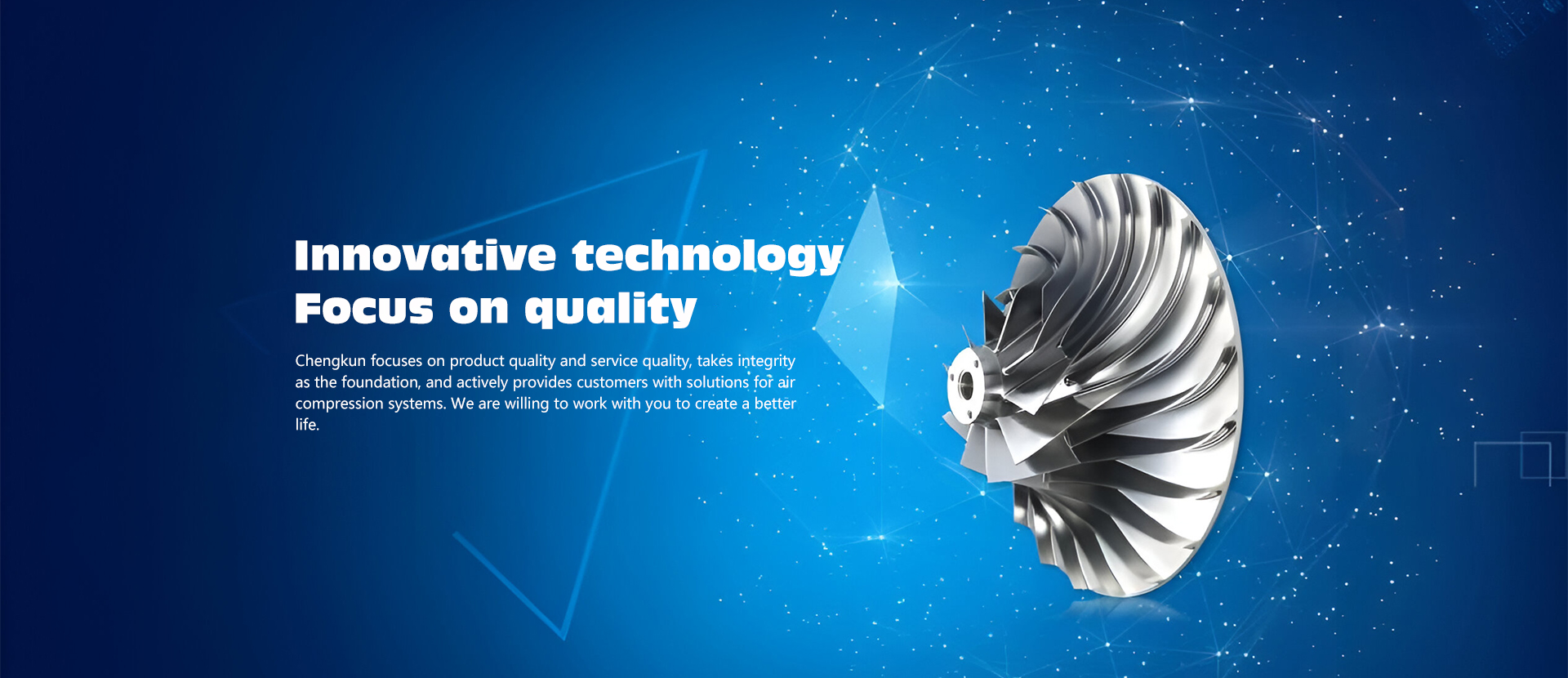 Innovative technology
Focus on quality

Chengkun focuses on product quality and service quality, takes integrity as the foundation, and actively provides customers with solutions for air compression systems. We are willing to work with you to create a better life.